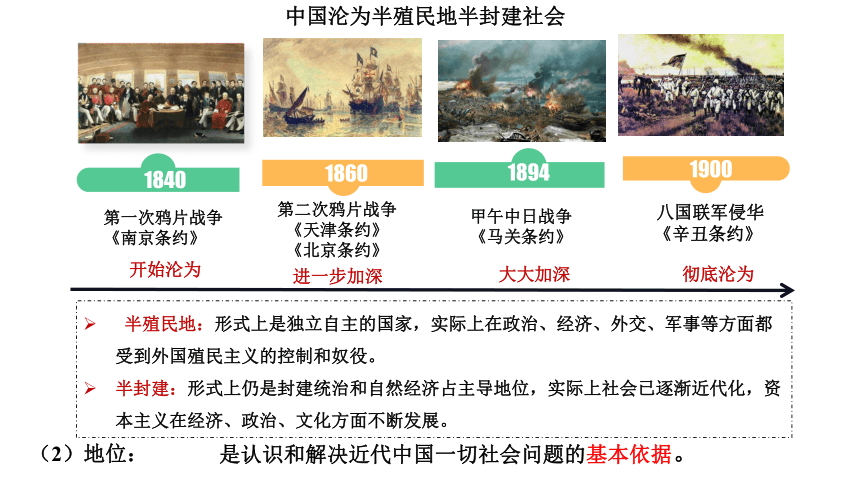 中国沦为半殖民地半封建社会

1840
第一次鸦片战争
《南京条约》
开始沦为

1860
第二次鸦片战争
《天津条约》
《北京条约》
进一步加深

1894
甲午中日战争
《马关条约》
大大加深

1900
八国联军侵华
《辛丑条约》
彻底沦为

➢ 半殖民地：形式上是独立自主的国家，实际上在政治、经济、外交、军事等方面都受到外国殖民主义的控制和奴役。

➢ 半封建：形式上仍是封建统治和自然经济占主导地位，实际上社会已逐渐近代化，资本主义在经济、政治、文化方面不断发展。

（2）地位： 是认识和解决近代中国一切社会问题的基本依据。